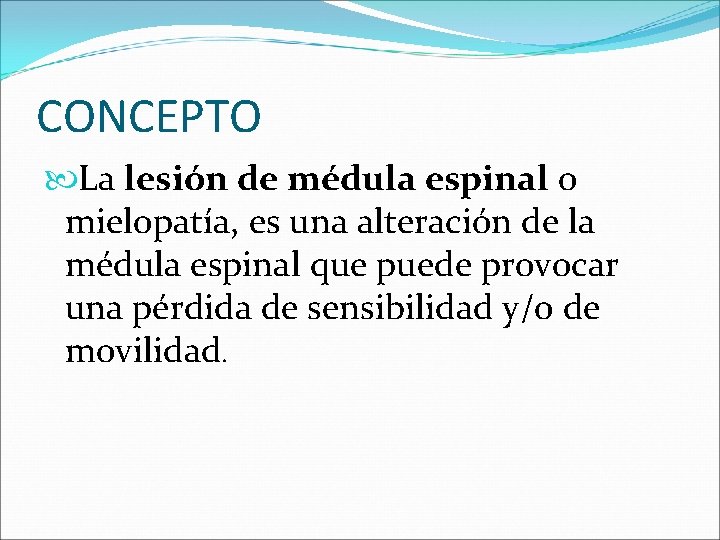 CONCEPTO

La lesión de médula espinal o mielopatía, es una alteración de la médula espinal que puede provocar una pérdida de sensibilidad y/o de movilidad.